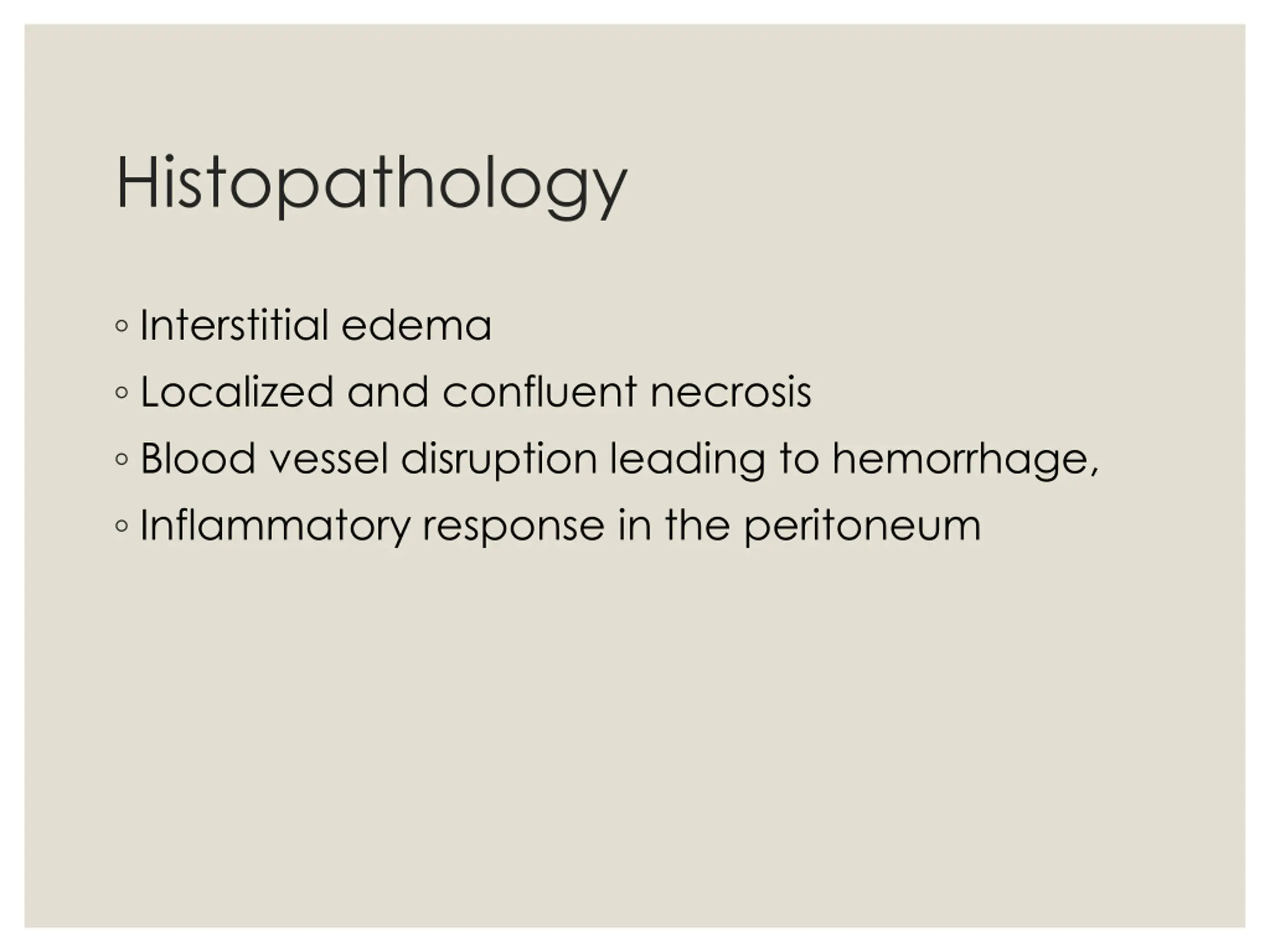 Histopathology

◦ Interstitial edema
◦ Localized and confluent necrosis
◦ Blood vessel disruption leading to hemorrhage,
◦ Inflammatory response in the peritoneum